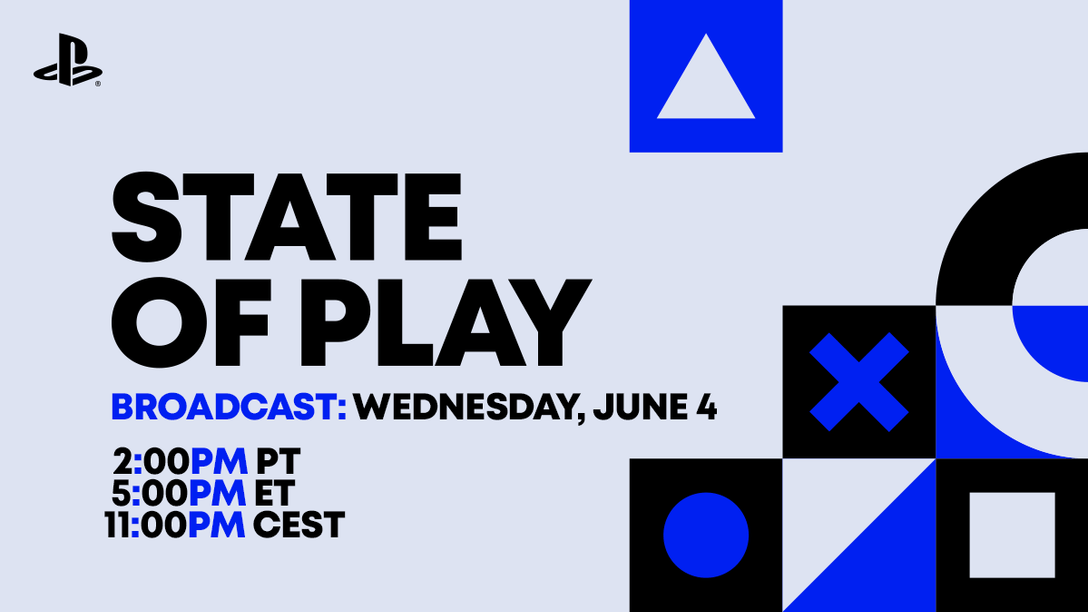 STATE OF PLAY

BROADCAST: WEDNESDAY, JUNE 4

2:00PM PT
5:00PM ET
11:00PM CEST